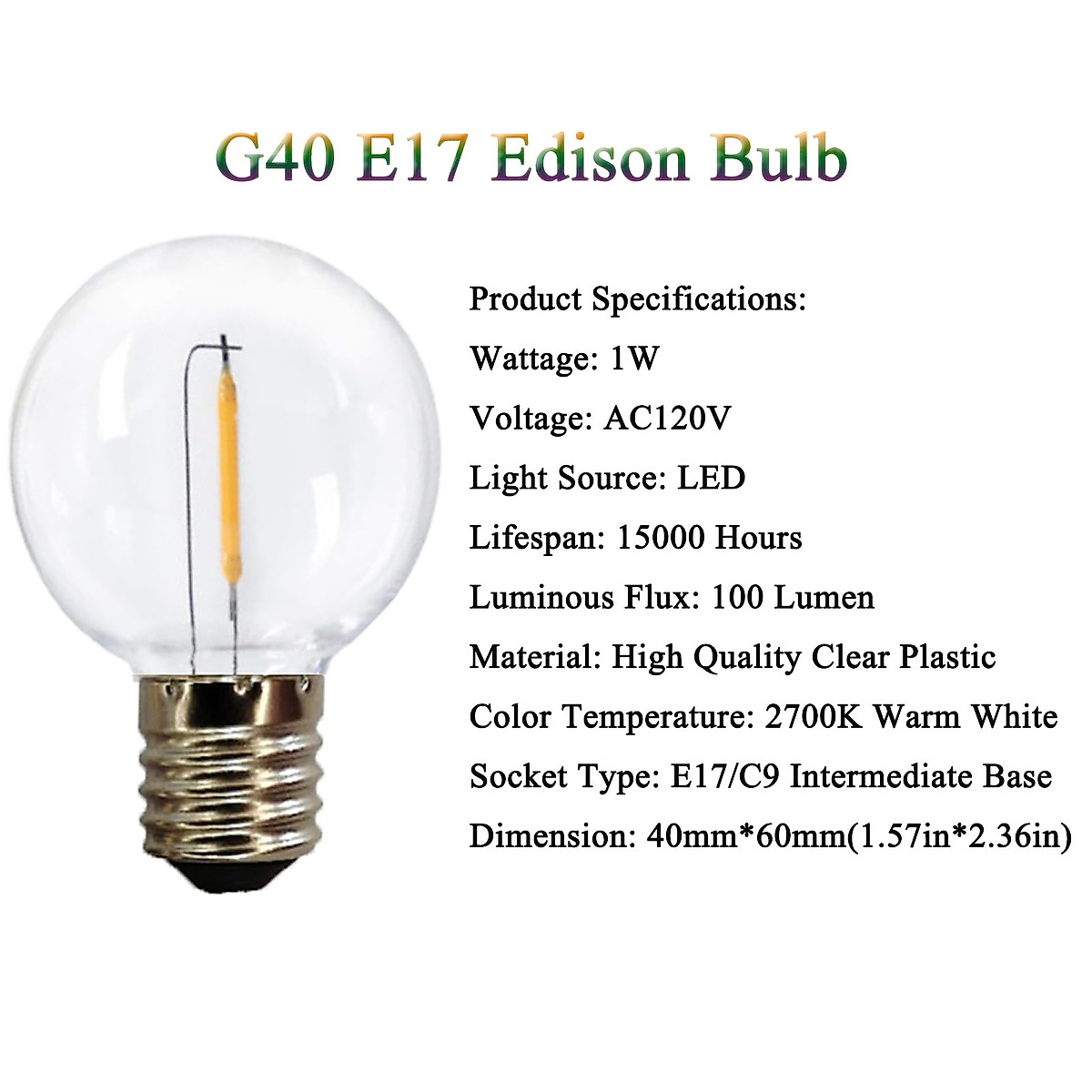 G40 E17 Edison Bulb

Product Specifications:
Wattage: 1W
Voltage: AC120V
Light Source: LED
Lifespan: 15000 Hours
Luminous Flux: 100 Lumen
Material: High Quality Clear Plastic
Color Temperature: 2700K Warm White
Socket Type: E17/C9 Intermediate Base
Dimension: 40mm*60mm(1.57in*2.36in)